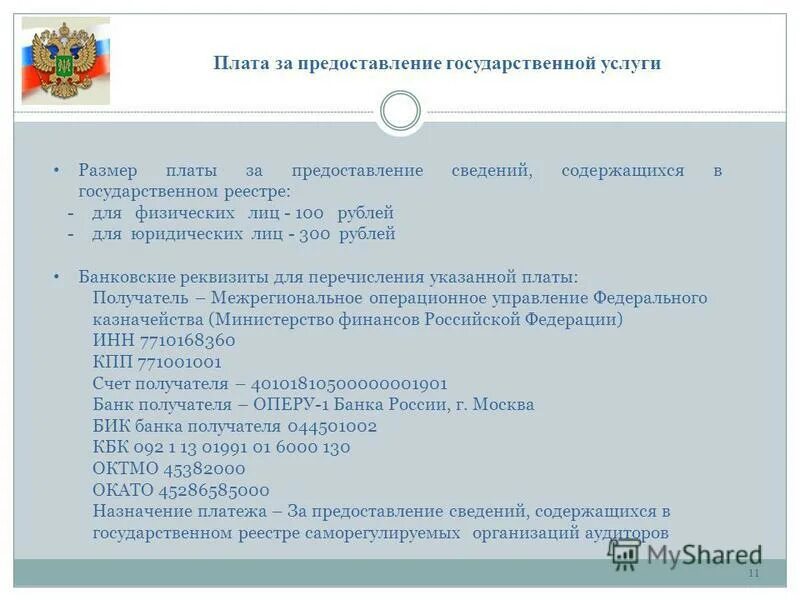 Плата за предоставление государственной услуги

• Размер платы за предоставление сведений, содержащихся в государственном реестре:
- для физических лиц - 100 рублей
- для юридических лиц - 300 рублей

• Банковские реквизиты для перечисления указанной платы:
Получатель – Межрегиональное операционное управление Федерального казначейства (Министерство финансов Российской Федерации)
ИНН 7710168360
КПП 771001001
Счет получателя – 40101810500000001901
Банк получателя – ОПЕРУ-1 Банка России, г. Москва
БИК банка получателя 044501002
КБК 092 1 13 01991 01 6000 130
ОКТМО 45382000
ОКАТО 45286585000
Назначение платежа – За предоставление сведений, содержащихся в государственном реестре саморегулируемых организаций аудиторов

MyShared

11